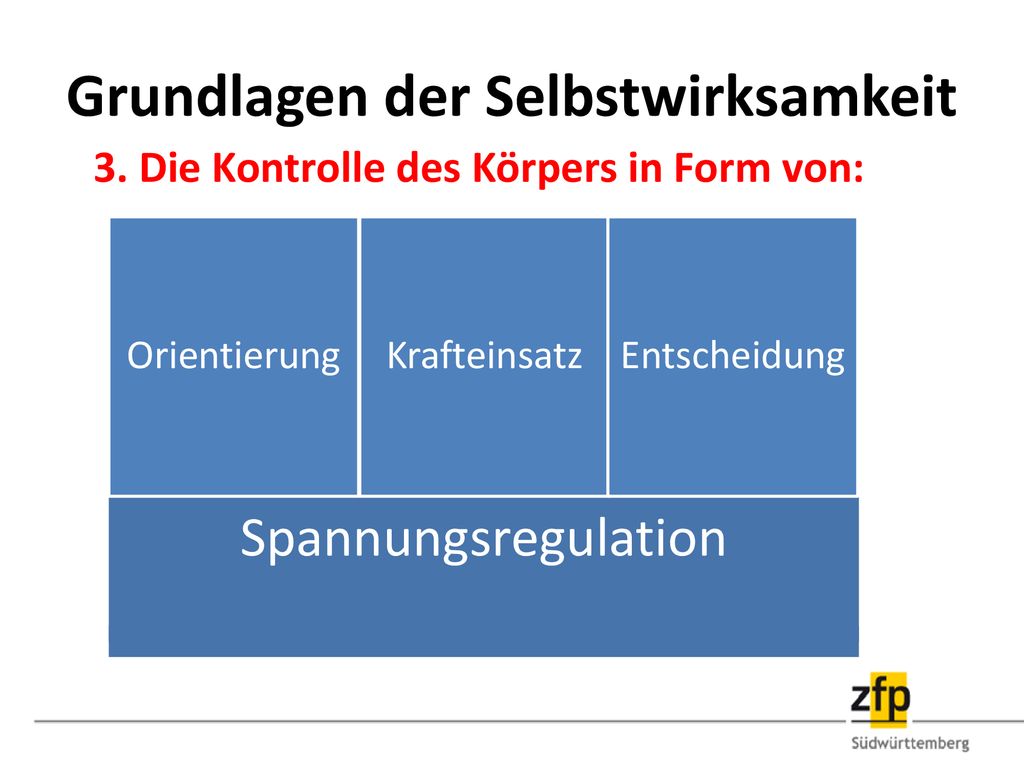 Grundlagen der Selbstwirksamkeit

3. Die Kontrolle des Körpers in Form von:

Orientierung

Krafteinsatz

Entscheidung

Spannungsregulation

zfp
Südwürttemberg